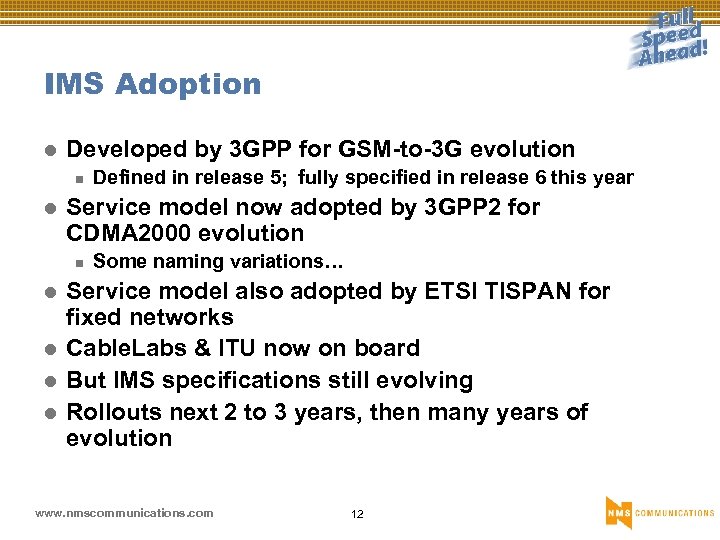 Full Speed Ahead!

IMS Adoption

Developed by 3GPP for GSM-to-3G evolution

Defined in release 5; fully specified in release 6 this year

Service model now adopted by 3GPP2 for CDMA2000 evolution

Some naming variations…

Service model also adopted by ETSI TISPAN for fixed networks

CableLabs & ITU now on board

But IMS specifications still evolving

Rollouts next 2 to 3 years, then many years of evolution

www.nmscommunications.com

12

NMS COMMUNICATIONS